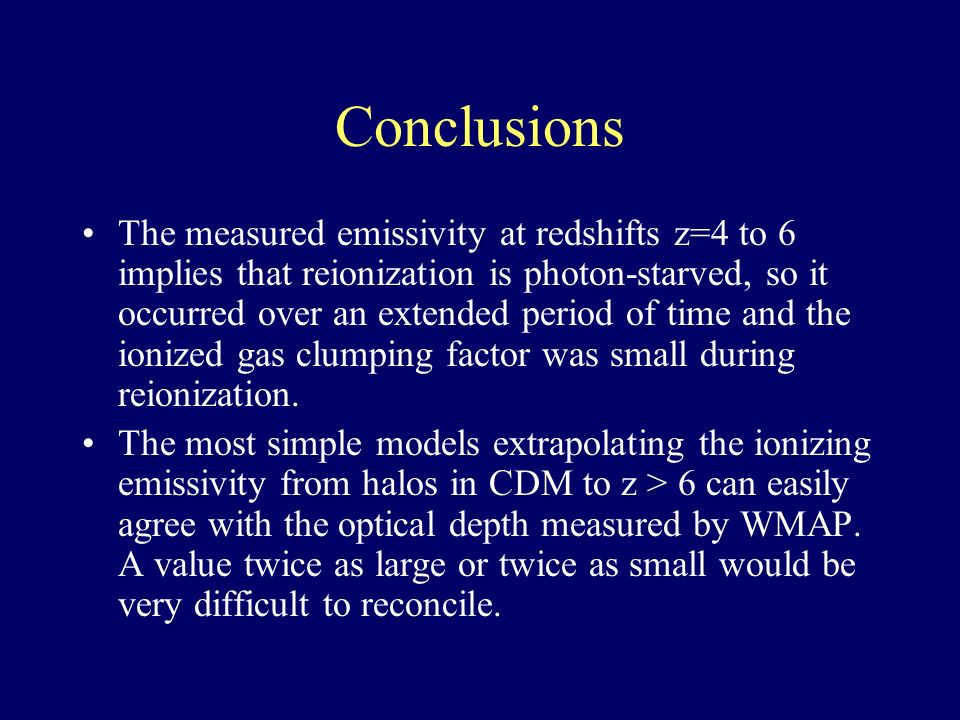 Conclusions

• The measured emissivity at redshifts z=4 to 6 implies that reionization is photon-starved, so it occurred over an extended period of time and the ionized gas clumping factor was small during reionization.

• The most simple models extrapolating the ionizing emissivity from halos in CDM to z > 6 can easily agree with the optical depth measured by WMAP. A value twice as large or twice as small would be very difficult to reconcile.